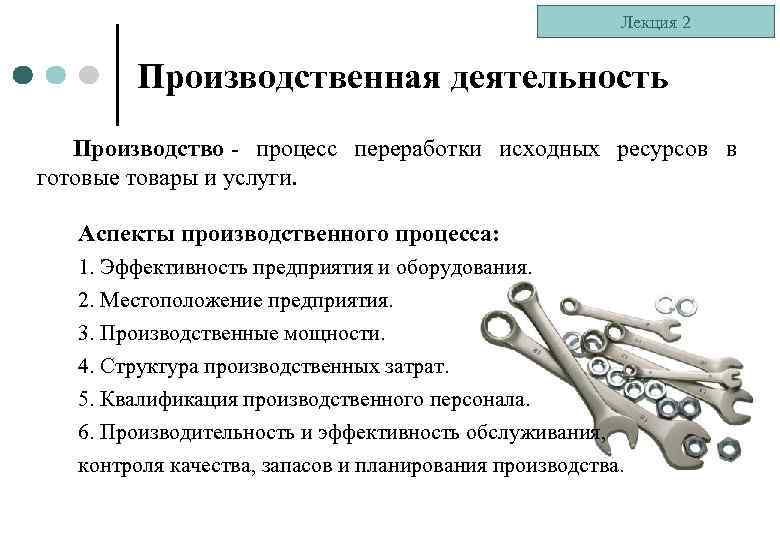 Лекция 2

Производственная деятельность

Производство - процесс переработки исходных ресурсов в готовые товары и услуги.

Аспекты производственного процесса:
1. Эффективность предприятия и оборудования.
2. Местоположение предприятия.
3. Производственные мощности.
4. Структура производственных затрат.
5. Квалификация производственного персонала.
6. Производительность и эффективность обслуживания, контроля качества, запасов и планирования производства.